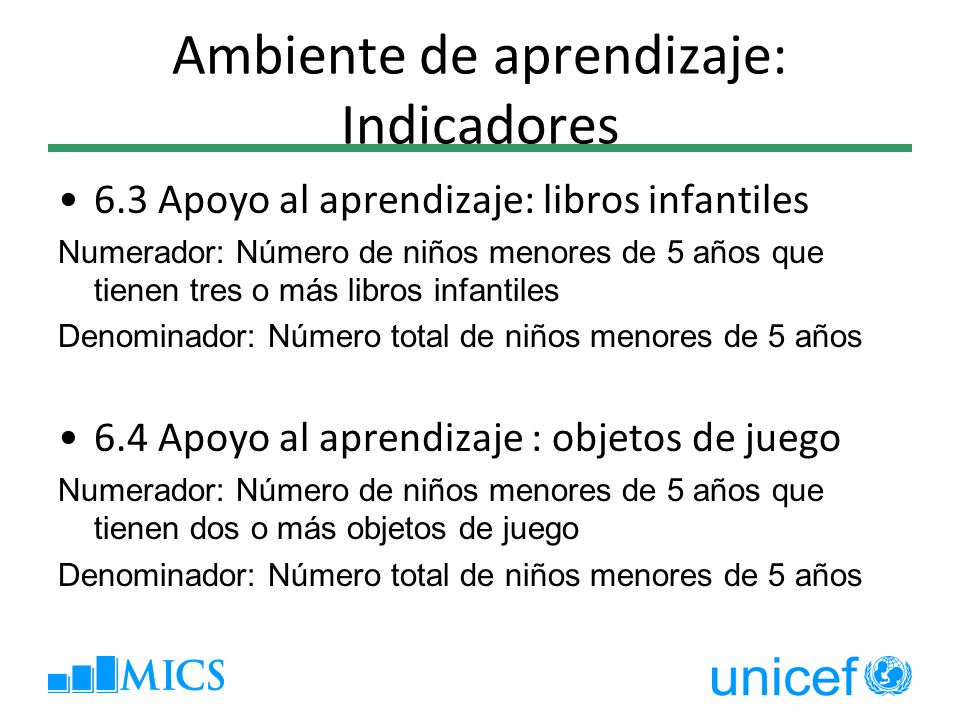 Ambiente de aprendizaje: Indicadores

• 6.3 Apoyo al aprendizaje: libros infantiles

Numerador: Número de niños menores de 5 años que tienen tres o más libros infantiles

Denominador: Número total de niños menores de 5 años

• 6.4 Apoyo al aprendizaje : objetos de juego

Numerador: Número de niños menores de 5 años que tienen dos o más objetos de juego

Denominador: Número total de niños menores de 5 años

MICS

unicef